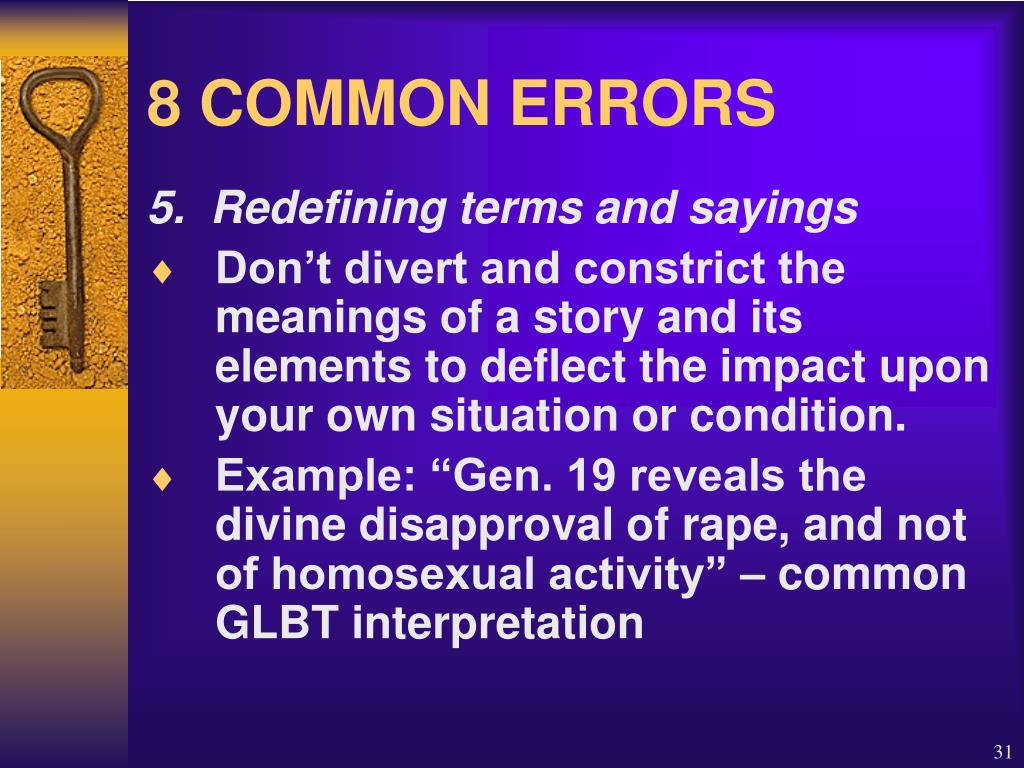 8 COMMON ERRORS

5. Redefining terms and sayings

♦ Don’t divert and constrict the meanings of a story and its elements to deflect the impact upon your own situation or condition.

♦ Example: “Gen. 19 reveals the divine disapproval of rape, and not of homosexual activity” – common GLBT interpretation

31